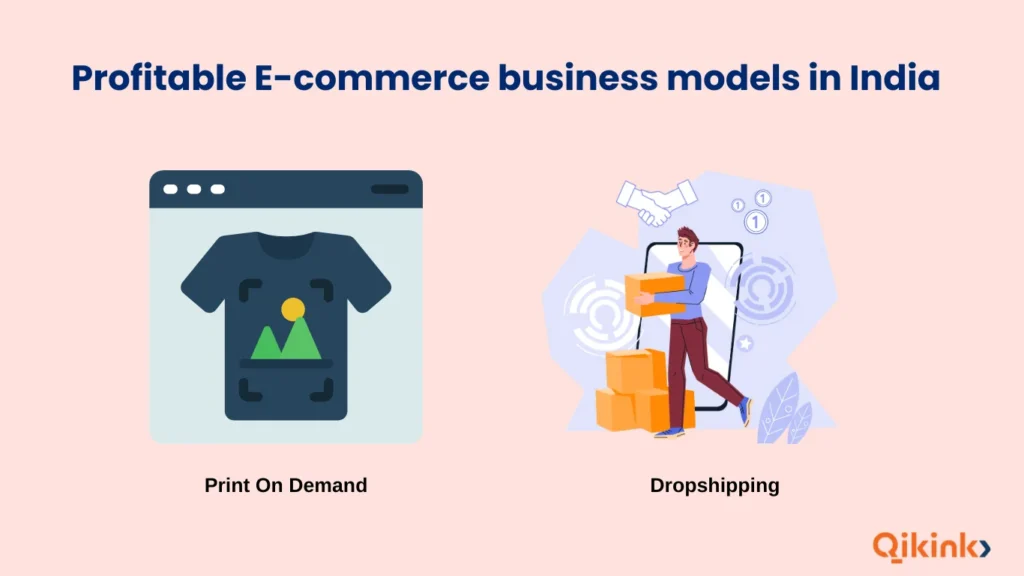 Profitable E-commerce business models in India

Print On Demand

Dropshipping

Qikink